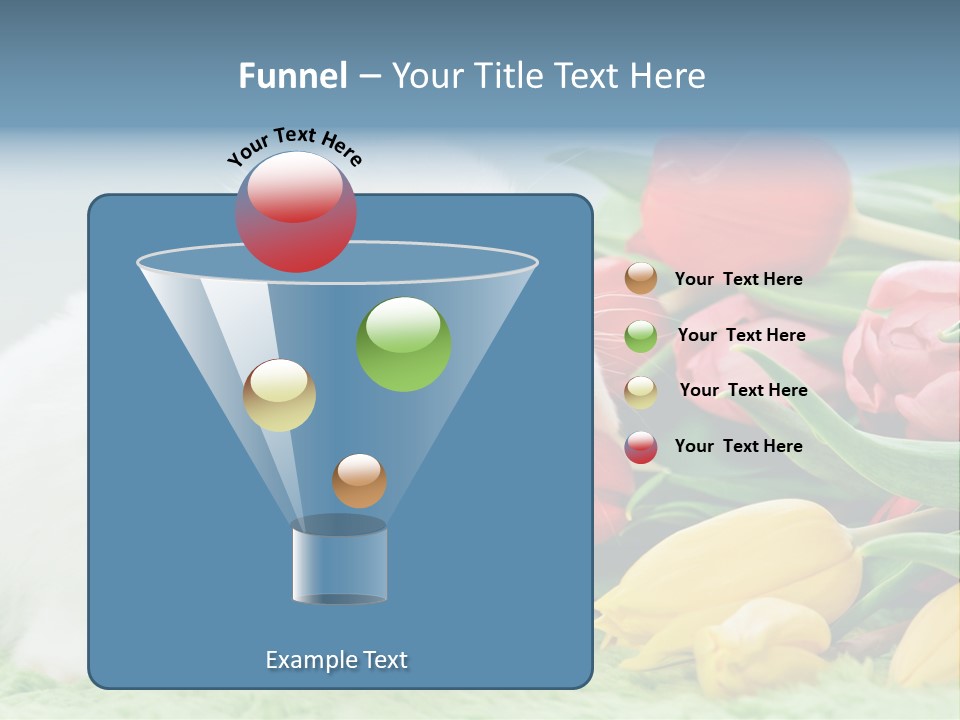 Funnel – Your Title Text Here

Your Text Here

Your Text Here

Your Text Here

Your Text Here

Your Text Here

Example Text